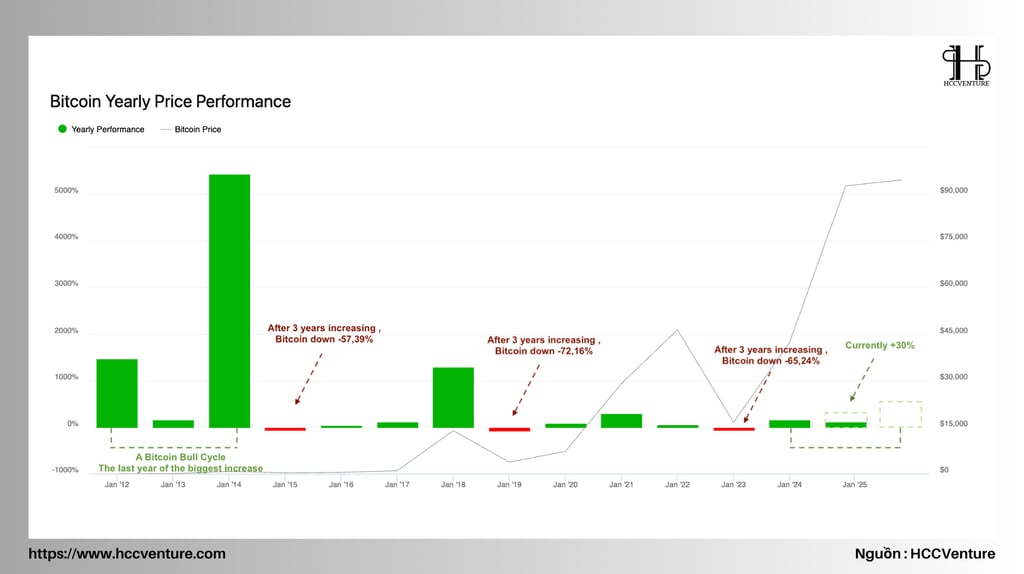 HCCVENTURE

Bitcoin Yearly Price Performance

Yearly Performance — Bitcoin Price

5000%
4000%
3000%
2000%
1000%
0%
-1000%

$90,000
$75,000
$60,000
$45,000
$30,000
$15,000
$0

After 3 years increasing , Bitcoin down -57,39%

After 3 years increasing , Bitcoin down -72,16%

After 3 years increasing , Bitcoin down -65,24%

Currently +30%

A Bitcoin Bull Cycle
The last year of the biggest increase

Jan '12 Jan '13 Jan '14 Jan '15 Jan '16 Jan '17 Jan '18 Jan '19 Jan '20 Jan '21 Jan '22 Jan '23 Jan '24 Jan '25

https://www.hccventure.com

Nguồn : HCCVenture